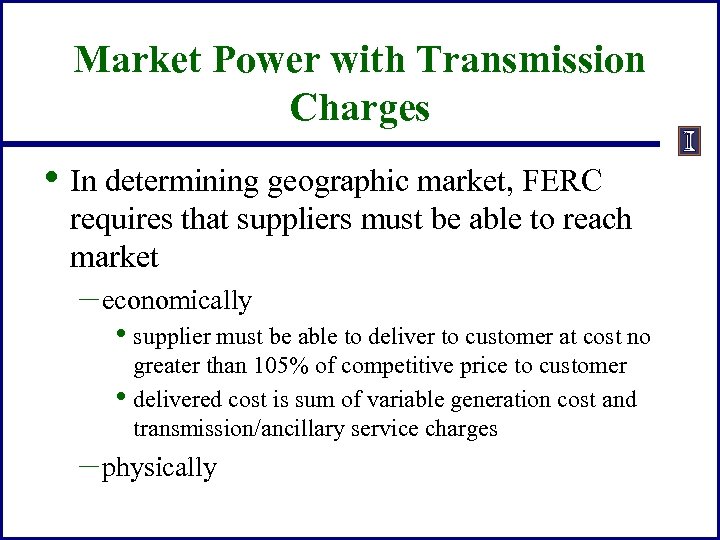 Market Power with Transmission Charges

I

• In determining geographic market, FERC requires that suppliers must be able to reach market

– economically

• supplier must be able to deliver to customer at cost no greater than 105% of competitive price to customer

• delivered cost is sum of variable generation cost and transmission/ancillary service charges

– physically